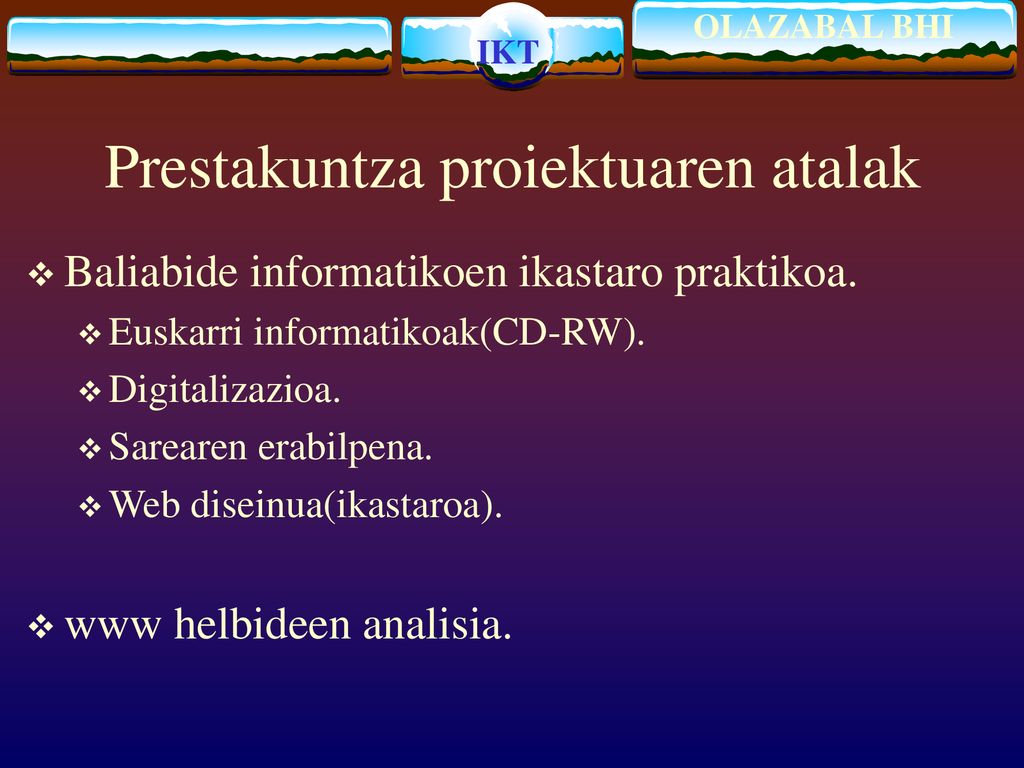 IKT

OLAZABAL BHI

Prestakuntza proiektuaren atalak

❖ Baliabide informatikoen ikastaro praktikoa.

❖ Euskarri informatikoak(CD-RW).

❖ Digitalizazioa.

❖ Sarearen erabilpena.

❖ Web diseinua(ikastaroa).

❖ www helbideen analisia.